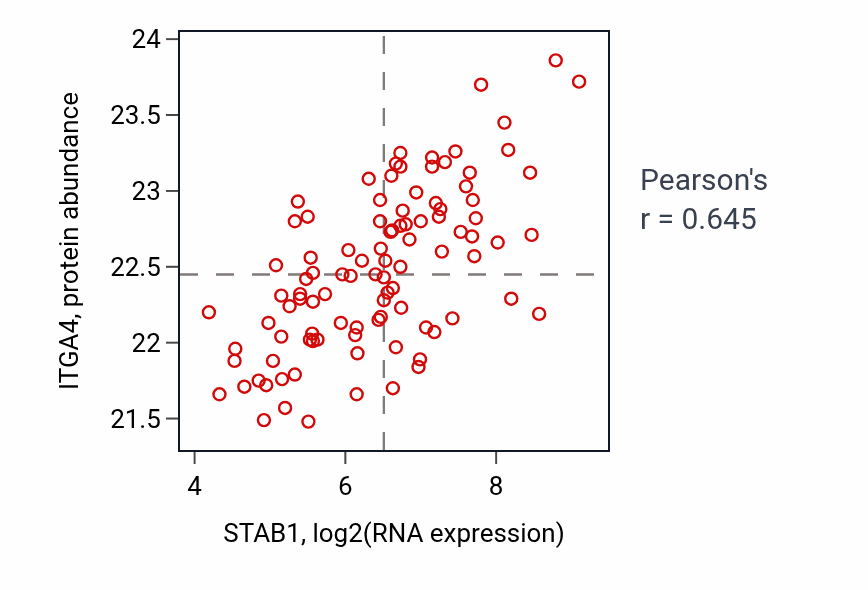 ITGA4, protein abundance

24
23.5
23
22.5
22
21.5

4
6
8

STAB1, log2(RNA expression)

Pearson's
r = 0.645